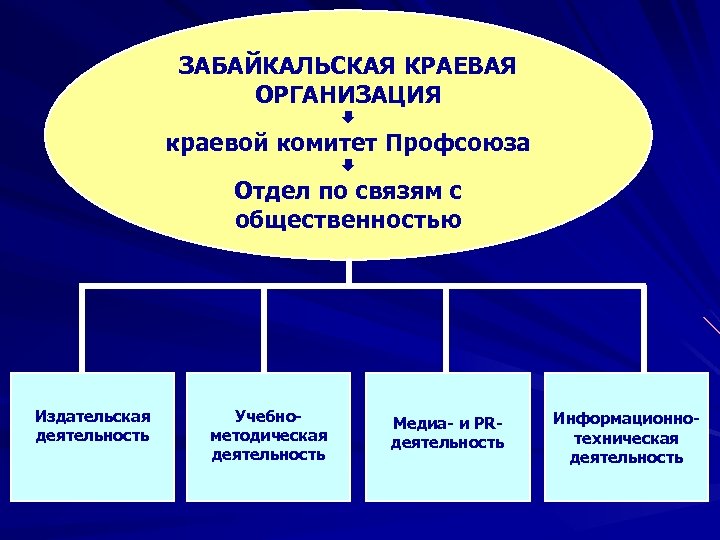 ЗАБАЙКАЛЬСКАЯ КРАЕВАЯ ОРГАНИЗАЦИЯ

краевой комитет Профсоюза

Отдел по связям с общественностью

Издательская деятельность

Учебно-методическая деятельность

Медиа- и PR-деятельность

Информационно-техническая деятельность